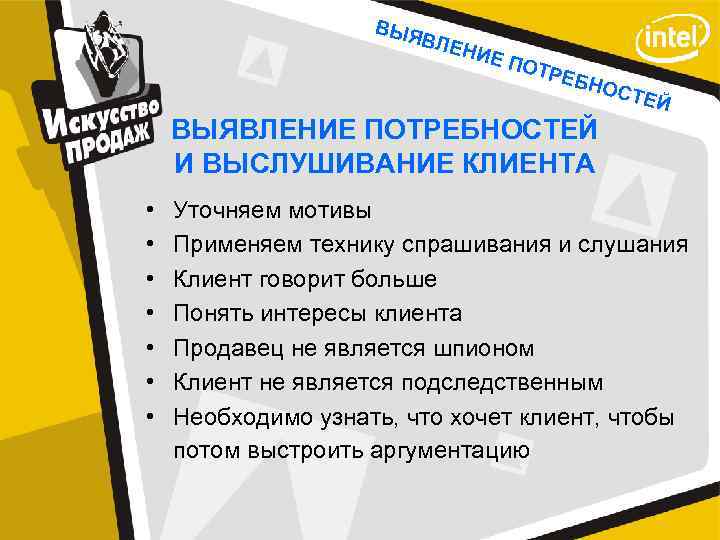 Искусство ПРОДАЖ

ВЫЯВЛЕНИЕ ПОТРЕБНОСТЕЙ

intel

ВЫЯВЛЕНИЕ ПОТРЕБНОСТЕЙ И ВЫСЛУШИВАНИЕ КЛИЕНТА

• Уточняем мотивы
• Применяем технику спрашивания и слушания
• Клиент говорит больше
• Понять интересы клиента
• Продавец не является шпионом
• Клиент не является подследственным
• Необходимо узнать, что хочет клиент, чтобы потом выстроить аргументацию